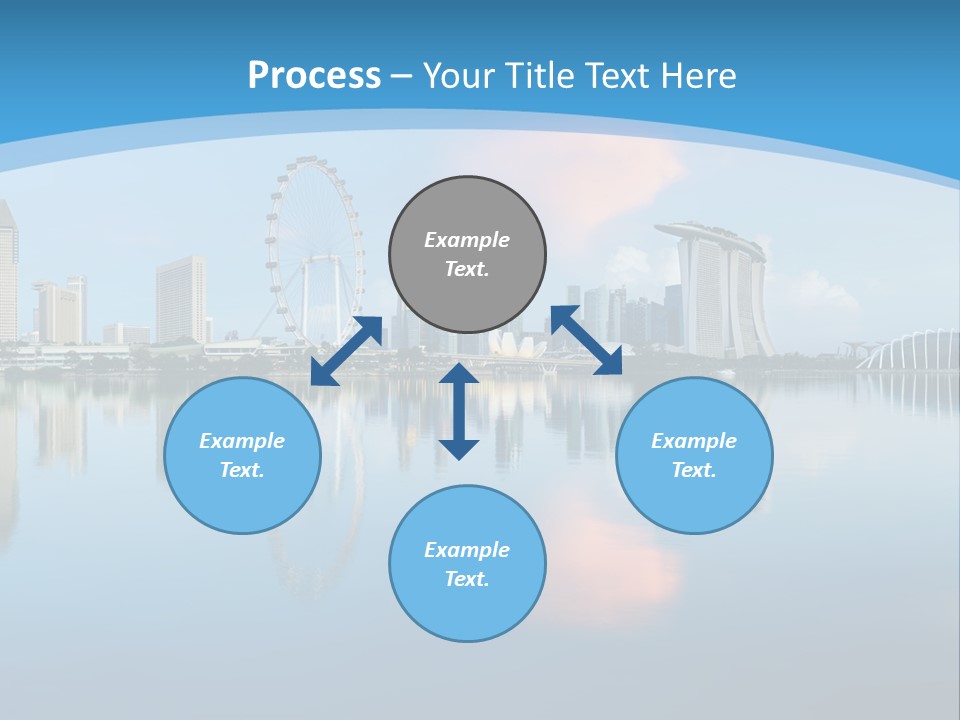 Process – Your Title Text Here

Example Text.

Example Text.

Example Text.

Example Text.